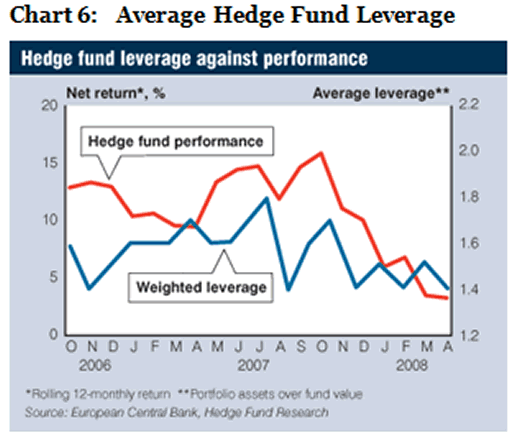 Chart 6: Average Hedge Fund Leverage

Hedge fund leverage against performance

Net return*, %

Average leverage**

20
15
10
5
0

2.2
2.0
1.8
1.6
1.4
1.2

Hedge fund performance

Weighted leverage

O N D J F M A M J J A S O N D J F M A

2006
2007
2008

*Rolling 12-monthly return **Portfolio assets over fund value

Source: European Central Bank, Hedge Fund Research